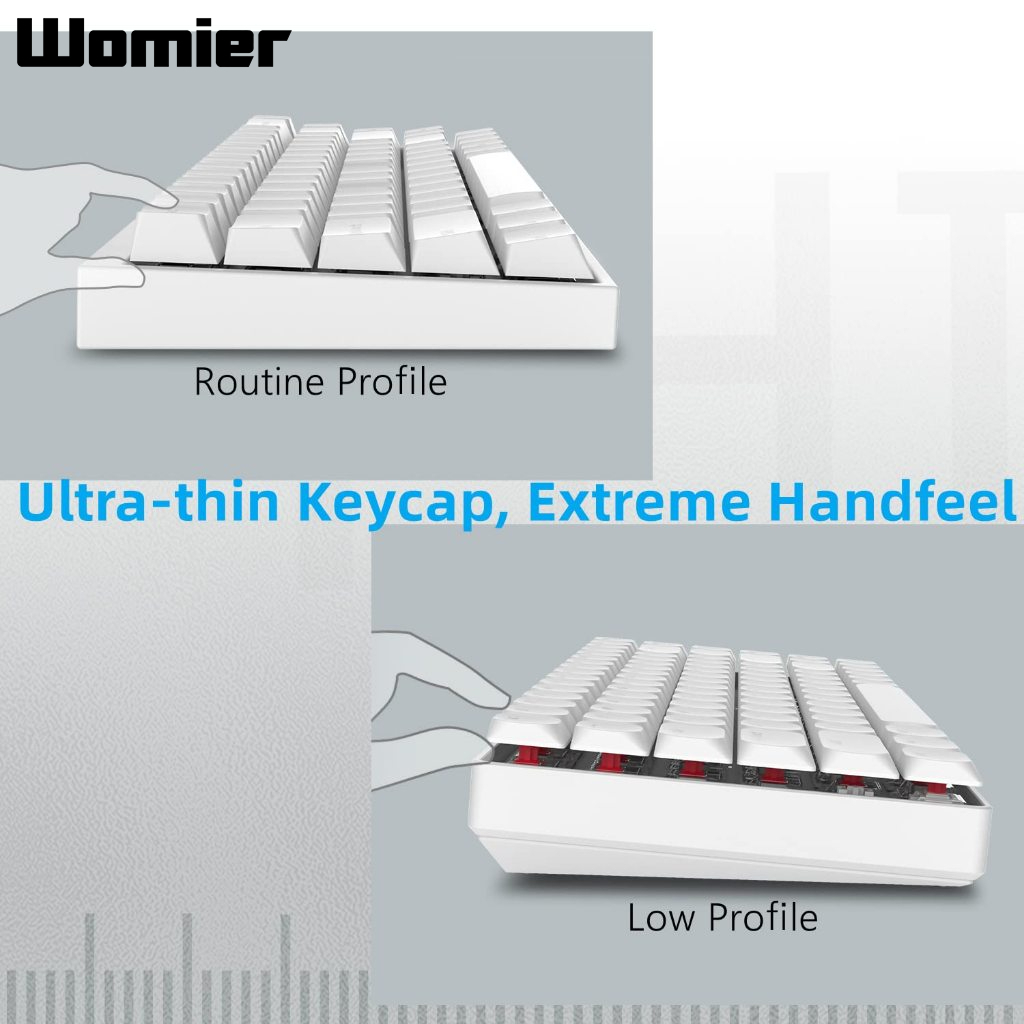 Womier

Routine Profile

Ultra-thin Keycap, Extreme Handfeel

Low Profile